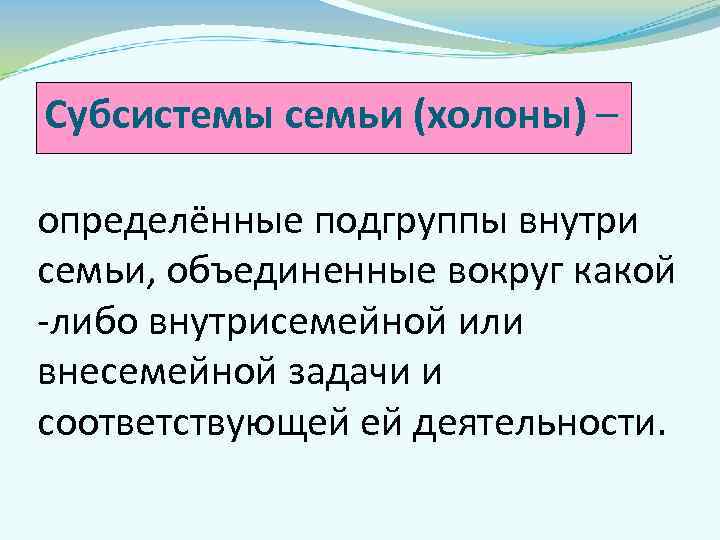 Субсистемы семьи (холоны) –

определённые подгруппы внутри семьи, объединенные вокруг какой -либо внутрисемейной или внесемейной задачи и соответствующей ей деятельности.